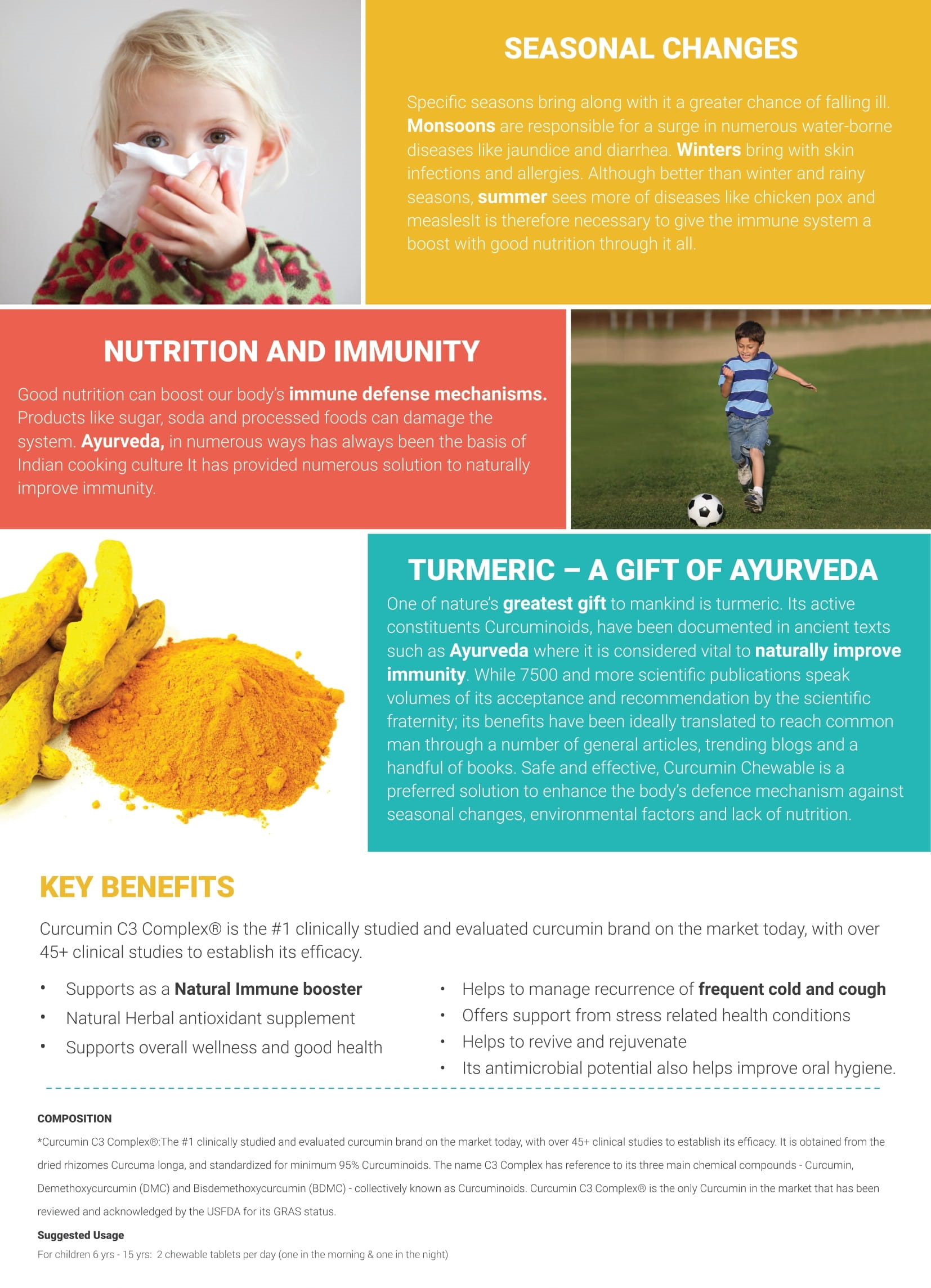 SEASONAL CHANGES

Specific seasons bring along with it a greater chance of falling ill. Monsoons are responsible for a surge in numerous water-borne diseases like jaundice and diarrhea. Winters bring with skin infections and allergies. Although better than winter and rainy seasons, summer sees more of diseases like chicken pox and measlesIt is therefore necessary to give the immune system a boost with good nutrition through it all.

NUTRITION AND IMMUNITY

Good nutrition can boost our body's immune defense mechanisms. Products like sugar, soda and processed foods can damage the system. Ayurveda, in numerous ways has always been the basis of Indian cooking culture It has provided numerous solution to naturally improve immunity.

TURMERIC – A GIFT OF AYURVEDA

One of nature's greatest gift to mankind is turmeric. Its active constituents Curcuminoids, have been documented in ancient texts such as Ayurveda where it is considered vital to naturally improve immunity. While 7500 and more scientific publications speak volumes of its acceptance and recommendation by the scientific fraternity; its benefits have been ideally translated to reach common man through a number of general articles, trending blogs and a handful of books. Safe and effective, Curcumin Chewable is a preferred solution to enhance the body's defence mechanism against seasonal changes, environmental factors and lack of nutrition.

KEY BENEFITS

Curcumin C3 Complex® is the #1 clinically studied and evaluated curcumin brand on the market today, with over 45+ clinical studies to establish its efficacy.

• Supports as a Natural Immune booster
• Natural Herbal antioxidant supplement
• Supports overall wellness and good health

• Helps to manage recurrence of frequent cold and cough
• Offers support from stress related health conditions
• Helps to revive and rejuvenate
• Its antimicrobial potential also helps improve oral hygiene.

COMPOSITION

*Curcumin C3 Complex®:The #1 clinically studied and evaluated curcumin brand on the market today, with over 45+ clinical studies to establish its efficacy. It is obtained from the dried rhizomes Curcuma longa, and standardized for minimum 95% Curcuminoids. The name C3 Complex has reference to its three main chemical compounds - Curcumin, Demethoxycurcumin (DMC) and Bisdemethoxycurcumin (BDMC) - collectively known as Curcuminoids. Curcumin C3 Complex® is the only Curcumin in the market that has been reviewed and acknowledged by the USFDA for its GRAS status.

Suggested Usage

For children 6 yrs - 15 yrs: 2 chewable tablets per day (one in the morning & one in the night)